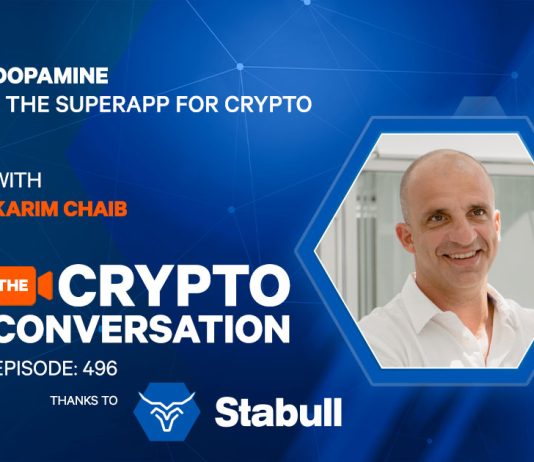 DOPAMINE
THE SUPERAPP FOR CRYPTO

WITH
KARIM CHAIB

THE CRYPTO CONVERSATION
EPISODE: 496

THANKS TO Stabull